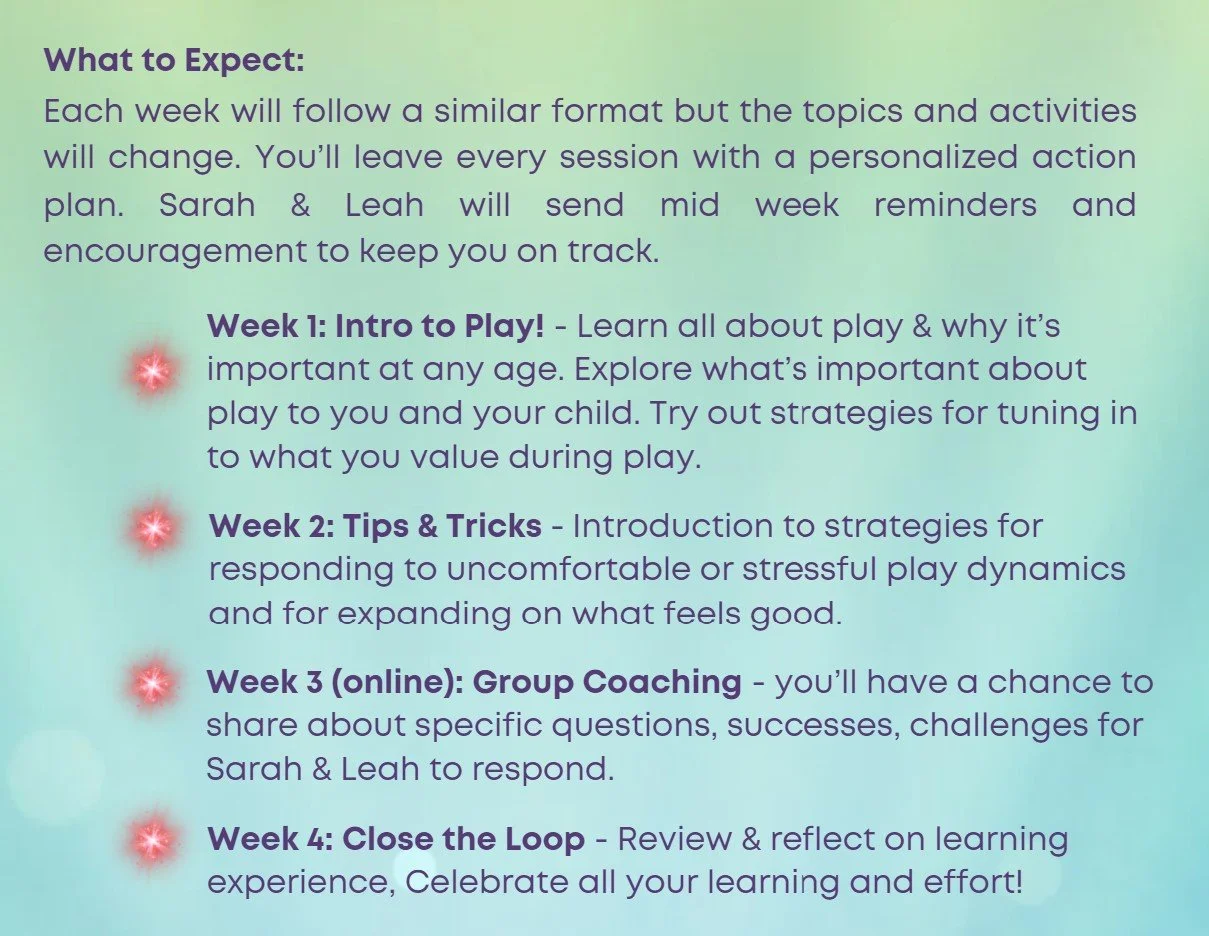 What to Expect:
Each week will follow a similar format but the topics and activities will change. You'll leave every session with a personalized action plan. Sarah & Leah will send mid week reminders and encouragement to keep you on track.

Week 1: Intro to Play! - Learn all about play & why it's important at any age. Explore what's important about play to you and your child. Try out strategies for tuning in to what you value during play.

Week 2: Tips & Tricks - Introduction to strategies for responding to uncomfortable or stressful play dynamics and for expanding on what feels good.

Week 3 (online): Group Coaching - you'll have a chance to share about specific questions, successes, challenges for Sarah & Leah to respond.

Week 4: Close the Loop - Review & reflect on learning experience, Celebrate all your learning and effort!